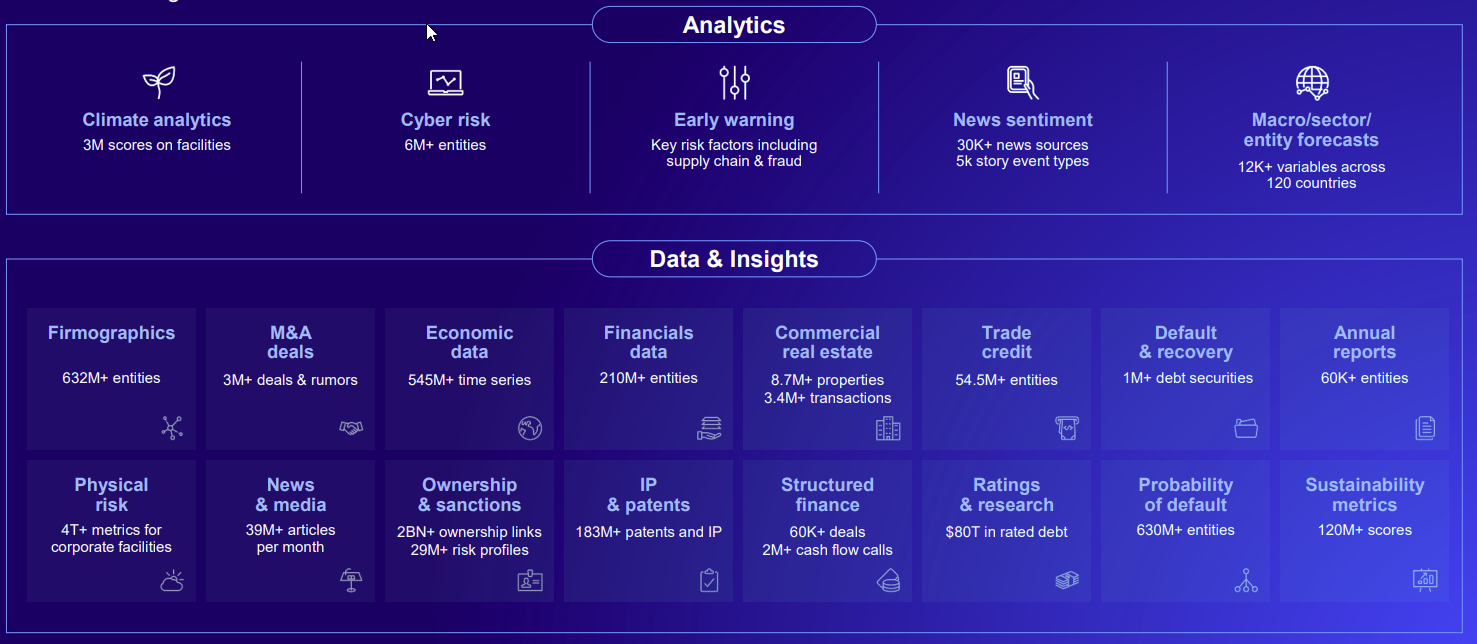 Analytics

Climate analytics
3M scores on facilities

Cyber risk
6M+ entities

Early warning
Key risk factors including supply chain & fraud

News sentiment
30K+ news sources
5k story event types

Macro/sector/
entity forecasts
12K+ variables across 120 countries

Data & Insights

Firmographics
632M+ entities

M&A
deals
3M+ deals & rumors

Economic
data
545M+ time series

Financials
data
210M+ entities

Commercial
real estate
8.7M+ properties
3.4M+ transactions

Trade
credit
54.5M+ entities

Default
& recovery
1M+ debt securities

Annual
reports
60K+ entities

Physical
risk
4T+ metrics for corporate facilities

News
& media
39M+ articles per month

Ownership
& sanctions
2BN+ ownership links
29M+ risk profiles

IP
& patents
183M+ patents and IP

Structured
finance
60K+ deals
2M+ cash flow calls

Ratings
& research
$80T in rated debt

Probability
of default
630M+ entities

Sustainability
metrics
120M+ scores